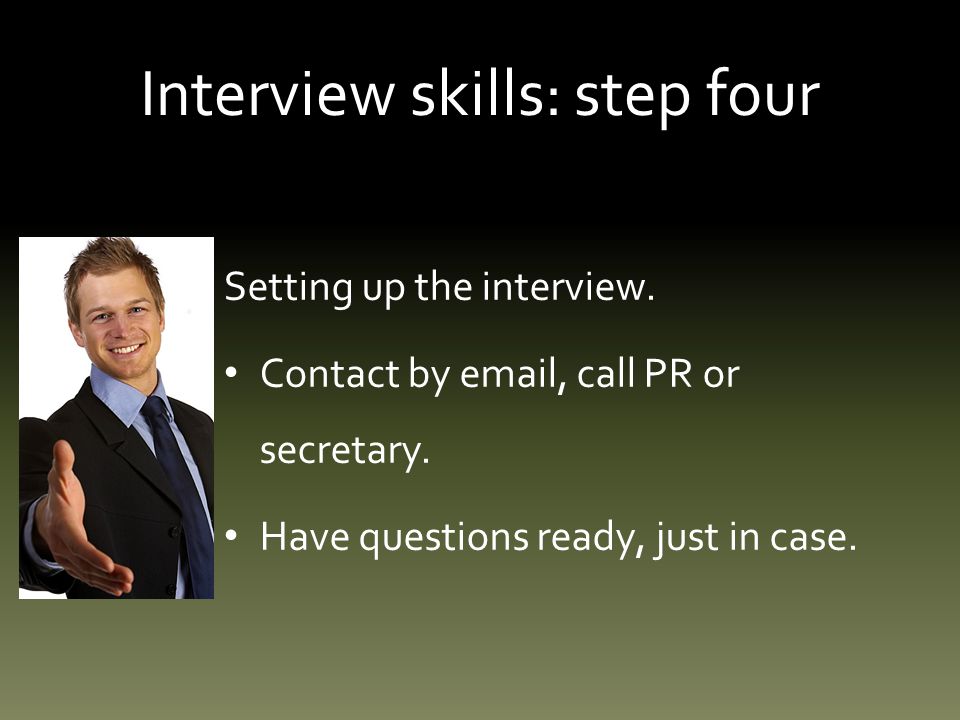 Interview skills: step four

Setting up the interview.

• Contact by email, call PR or secretary.

• Have questions ready, just in case.